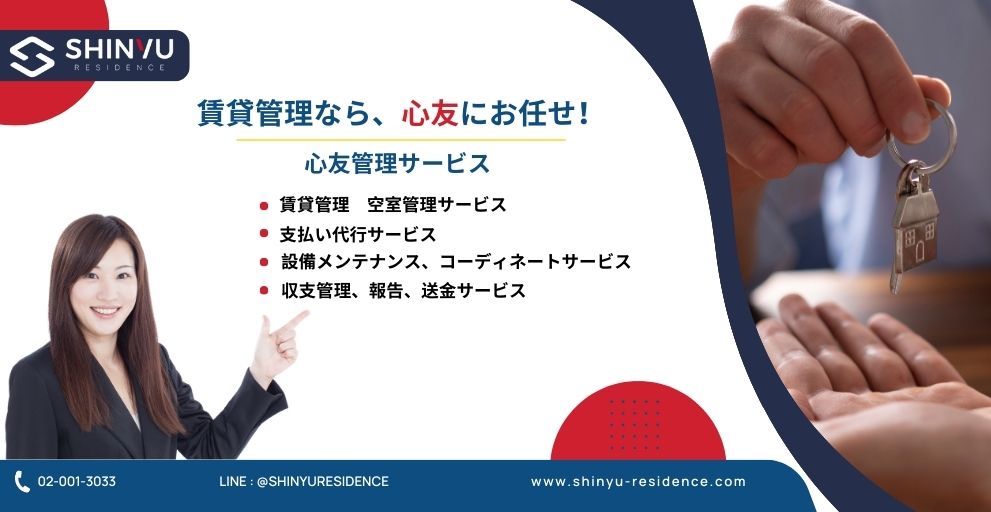 SHINYU
RESIDENCE

賃貸管理なら、心友にお任せ!

心友管理サービス

賃貸管理　空室管理サービス
支払い代行サービス
設備メンテナンス、コーディネートサービス
収支管理、報告、送金サービス

02-001-3033
LINE : @SHINYURESIDENCE
www.shinyu-residence.com